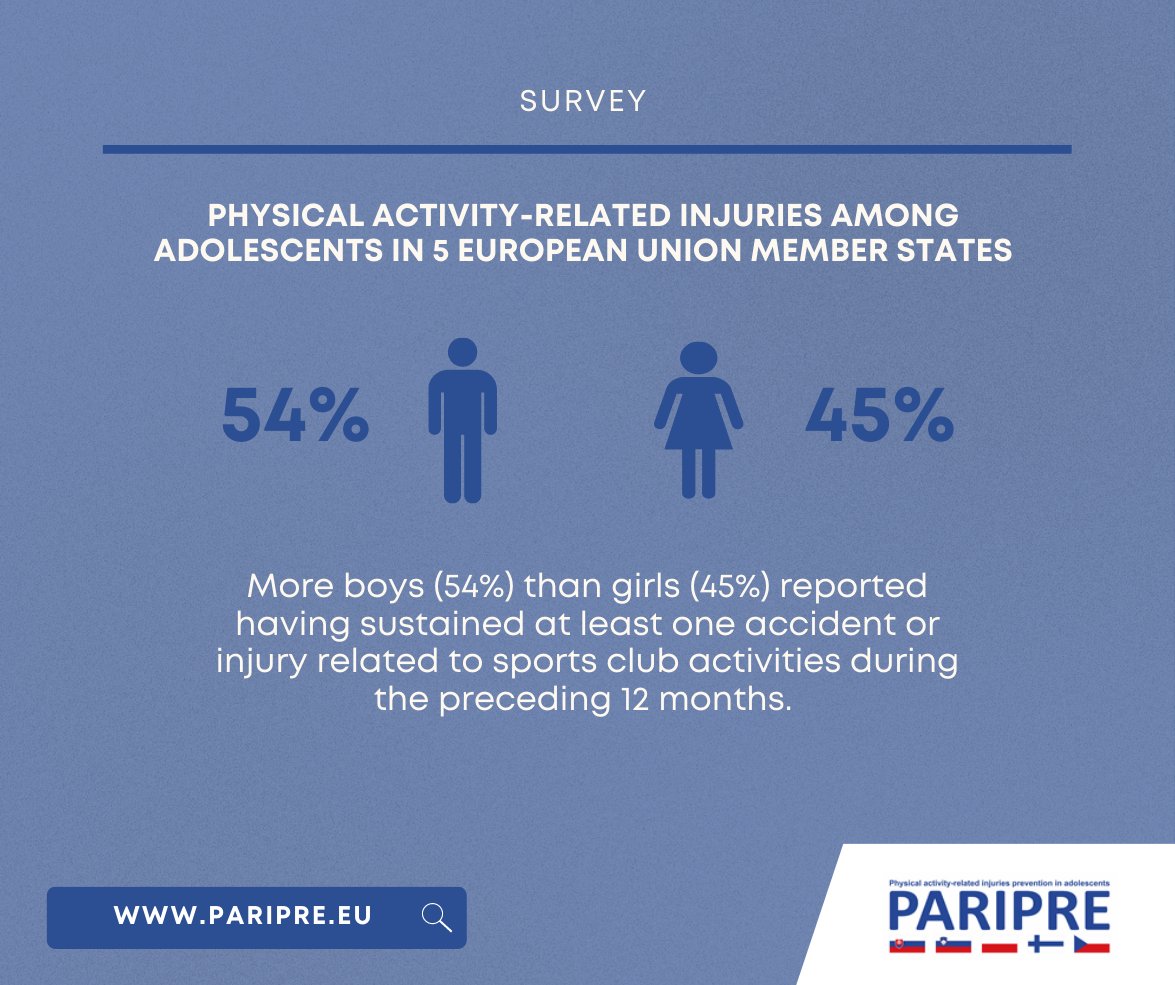 SURVEY

PHYSICAL ACTIVITY-RELATED INJURIES AMONG ADOLESCENTS IN 5 EUROPEAN UNION MEMBER STATES

54%

45%

More boys (54%) than girls (45%) reported having sustained at least one accident or injury related to sports club activities during the preceding 12 months.

WWW.PARIPRE.EU

Physical activity-related injuries prevention in adolescents
PARIPRE